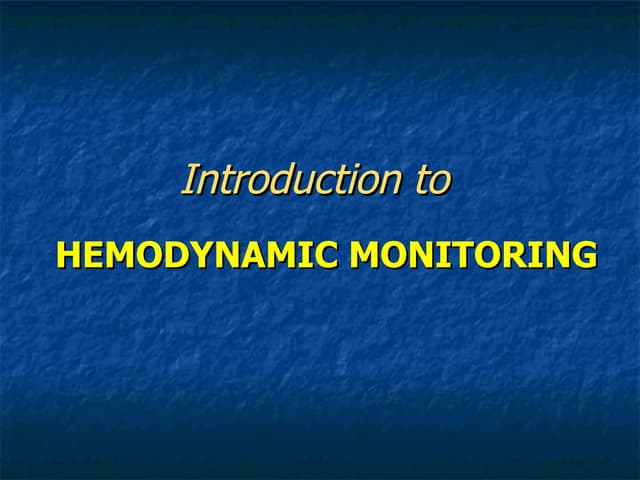 Introduction to

HEMODYNAMIC MONITORING